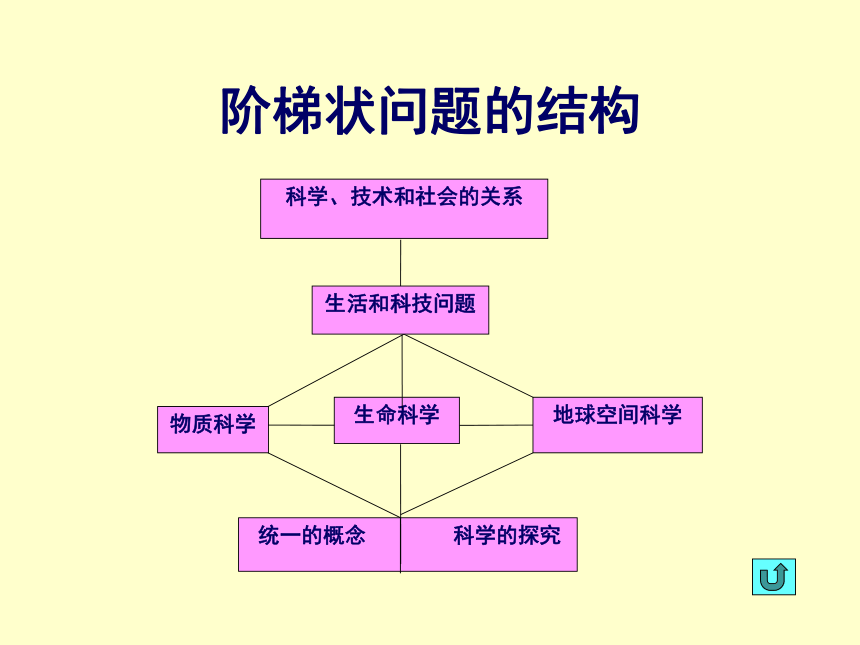 阶梯状问题的结构

科学、技术和社会的关系

生活和科技问题

物质科学

生命科学

地球空间科学

统一的概念

科学的探究